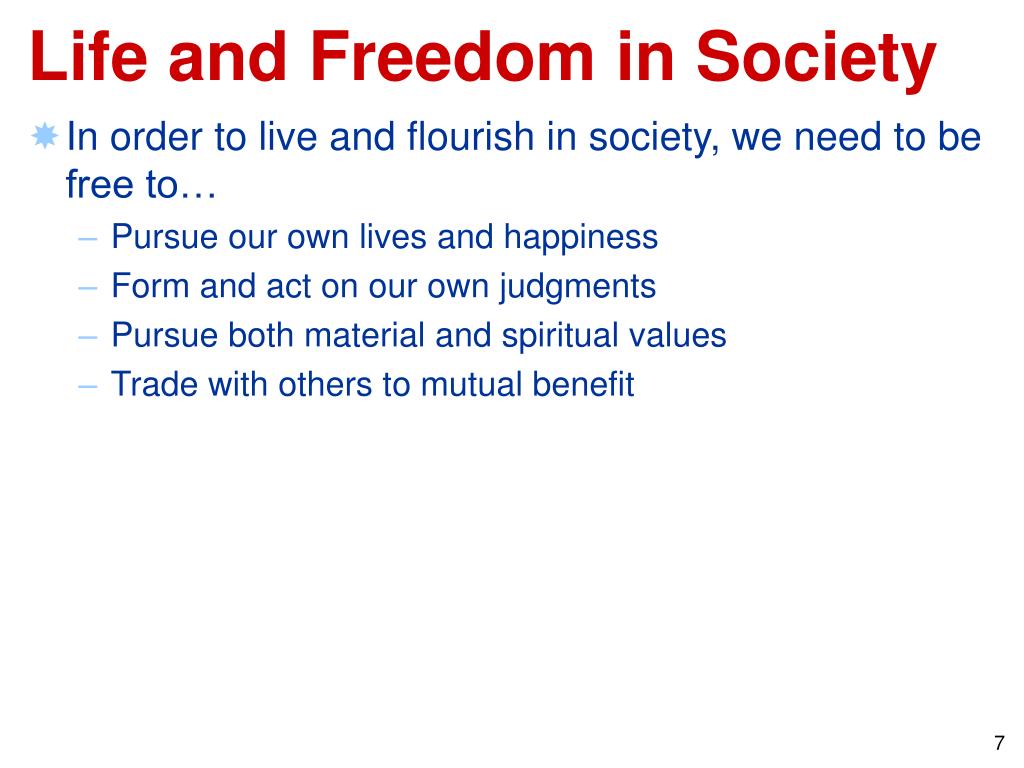 Life and Freedom in Society

In order to live and flourish in society, we need to be free to…

– Pursue our own lives and happiness
– Form and act on our own judgments
– Pursue both material and spiritual values
– Trade with others to mutual benefit

7